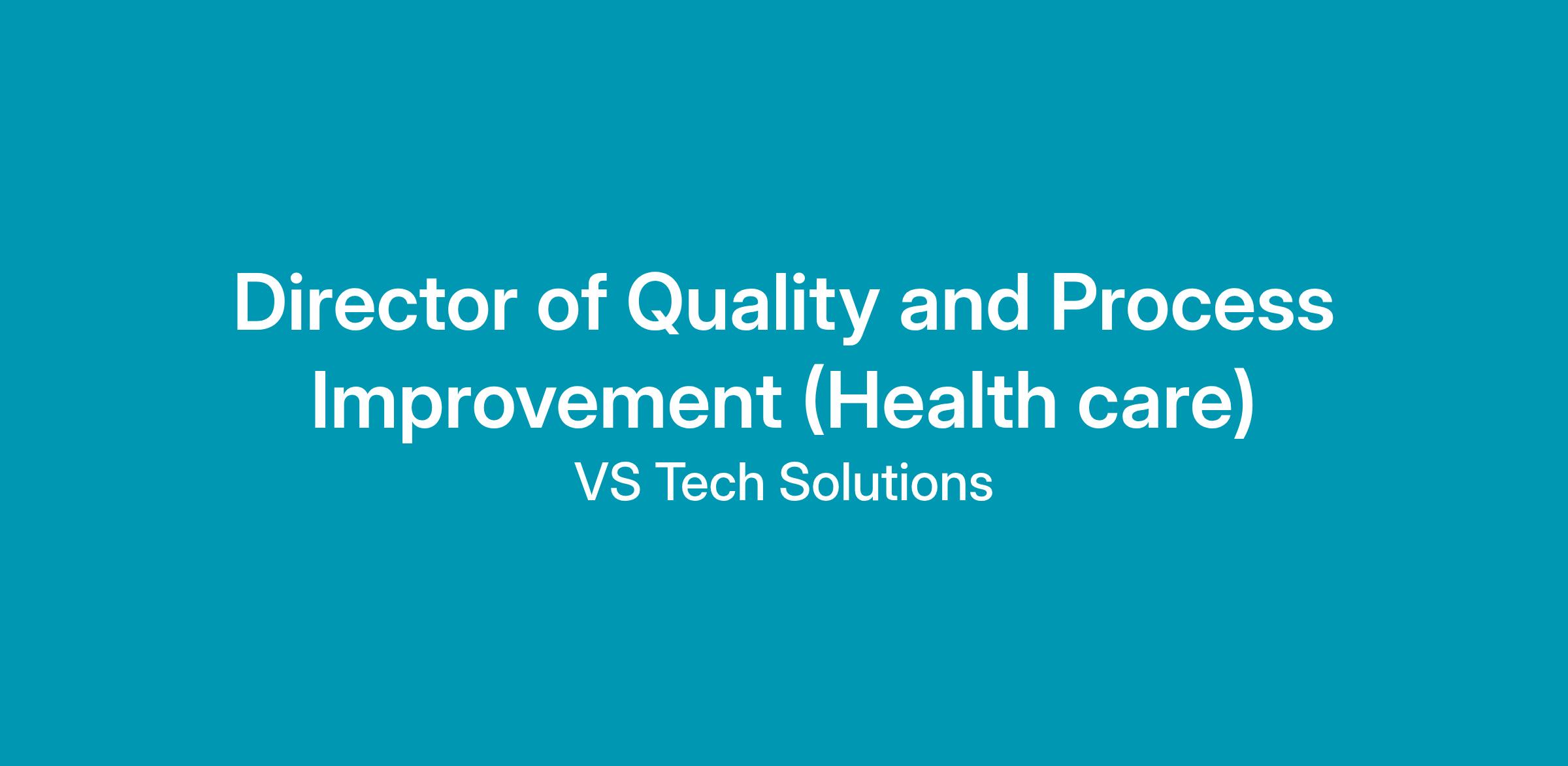 Director of Quality and Process Improvement (Health care)

VS Tech Solutions